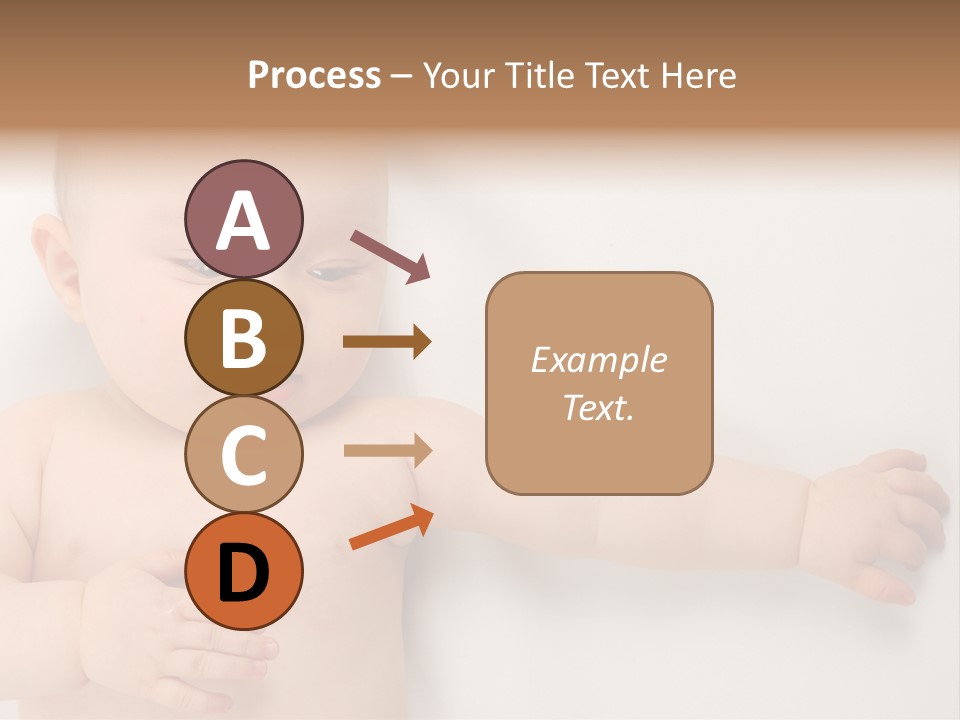 Process – Your Title Text Here

A

B

C

D

Example Text.